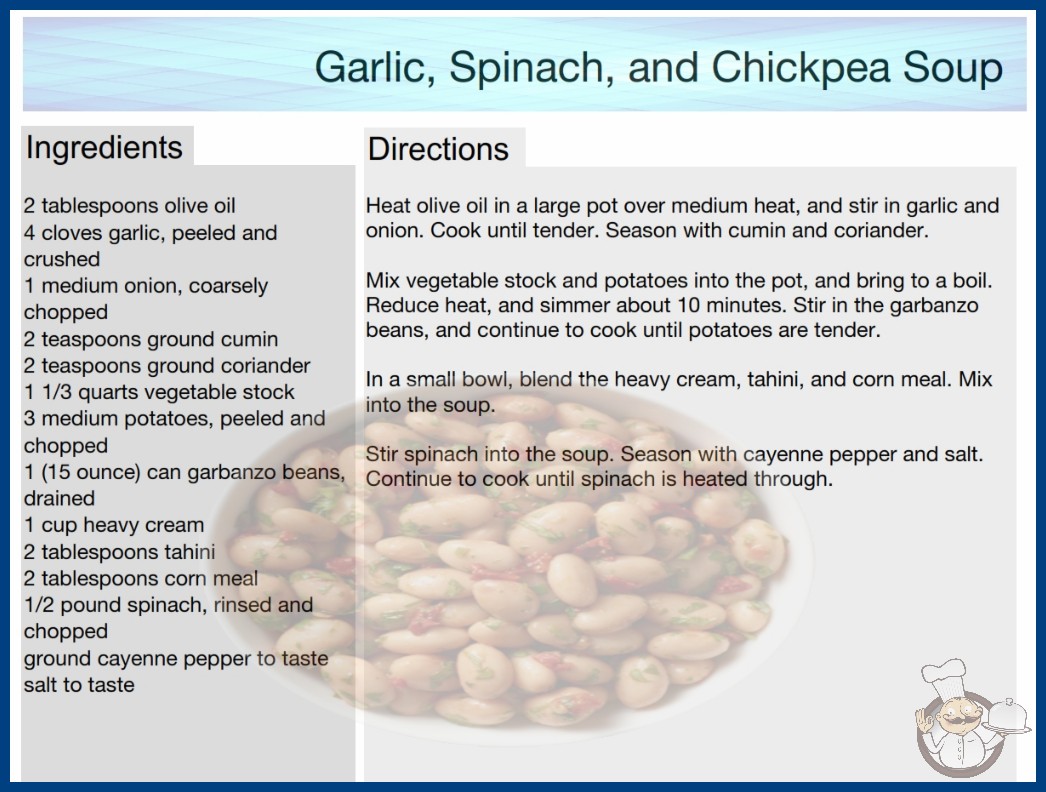 Garlic, Spinach, and Chickpea Soup

Ingredients

2 tablespoons olive oil
4 cloves garlic, peeled and crushed
1 medium onion, coarsely chopped
2 teaspoons ground cumin
2 teaspoons ground coriander
1 1/3 quarts vegetable stock
3 medium potatoes, peeled and chopped
1 (15 ounce) can garbanzo beans, drained
1 cup heavy cream
2 tablespoons tahini
2 tablespoons corn meal
1/2 pound spinach, rinsed and chopped
ground cayenne pepper to taste
salt to taste

Directions

Heat olive oil in a large pot over medium heat, and stir in garlic and onion. Cook until tender. Season with cumin and coriander.

Mix vegetable stock and potatoes into the pot, and bring to a boil. Reduce heat, and simmer about 10 minutes. Stir in the garbanzo beans, and continue to cook until potatoes are tender.

In a small bowl, blend the heavy cream, tahini, and corn meal. Mix into the soup.

Stir spinach into the soup. Season with cayenne pepper and salt. Continue to cook until spinach is heated through.